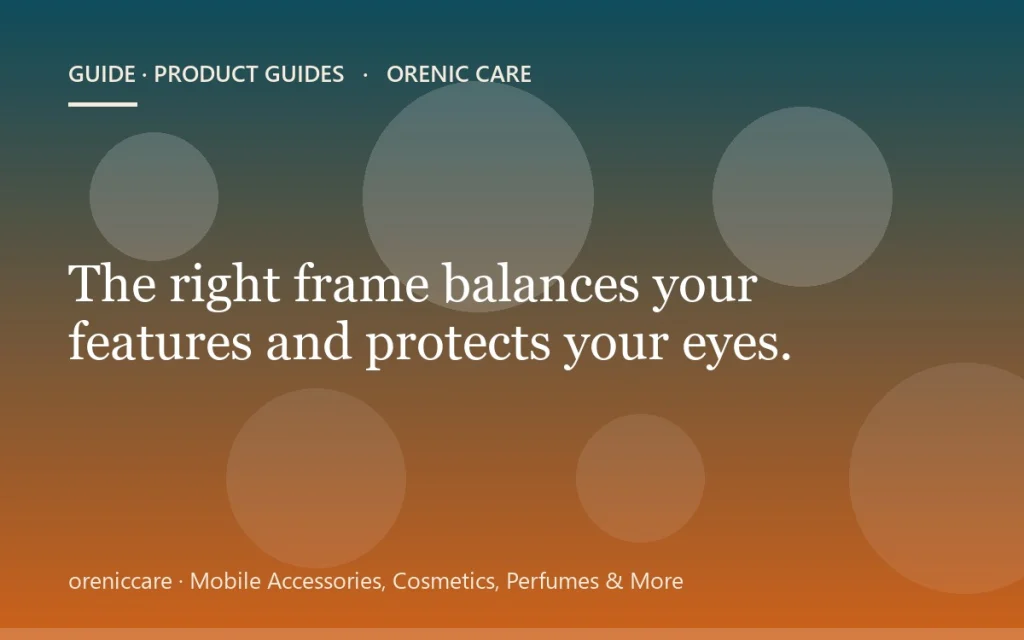 GUIDE · PRODUCT GUIDES · ORENIC CARE

The right frame balances your features and protects your eyes.

oreniccare · Mobile Accessories, Cosmetics, Perfumes & More